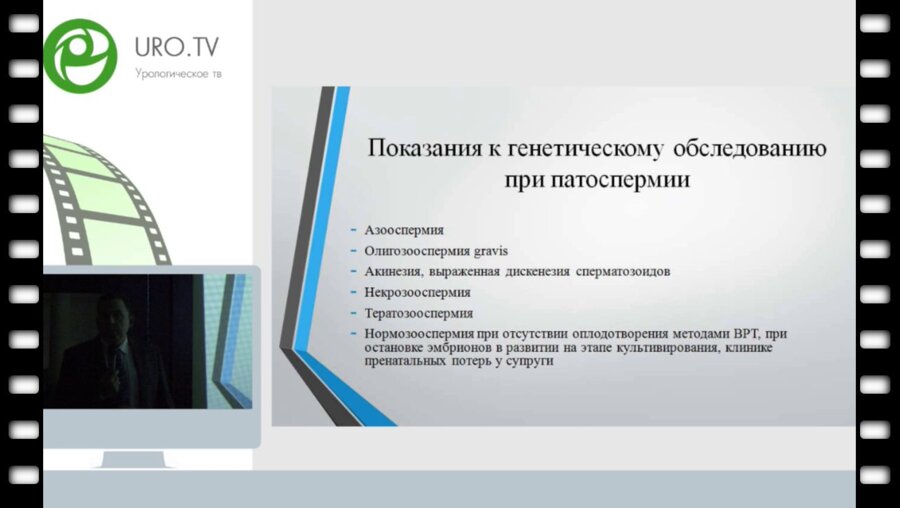 URO.TV
Урологическое тв

Показания к генетическому обследованию при патоспермии

- Азооспермия
- Олигозооспермия gravis
- Акинезия, выраженная дискенезия сперматозоидов
- Некрозооспермия
- Тератозооспермия
- Нормозооспермия при отсутствии оплодотворения методами ВРТ, при остановке эмбрионов в развитии на этапе культивирования, клинике пренатальных потерь у супруги